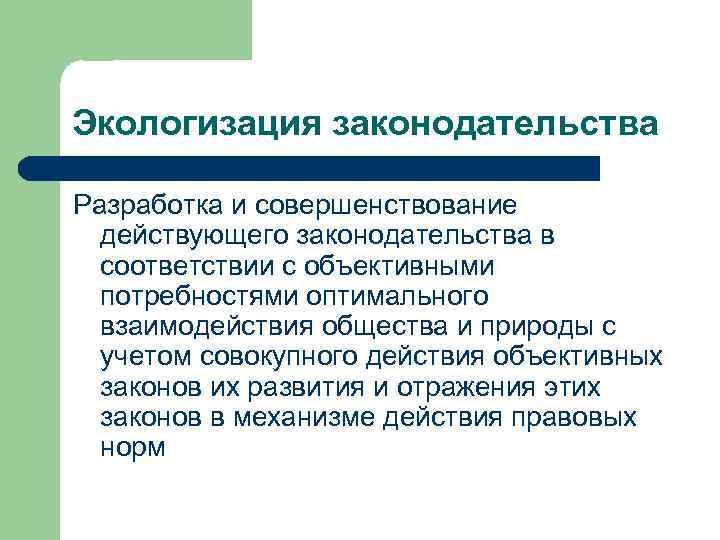 Экологизация законодательства

Разработка и совершенствование действующего законодательства в соответствии с объективными потребностями оптимального взаимодействия общества и природы с учетом совокупного действия объективных законов их развития и отражения этих законов в механизме действия правовых норм